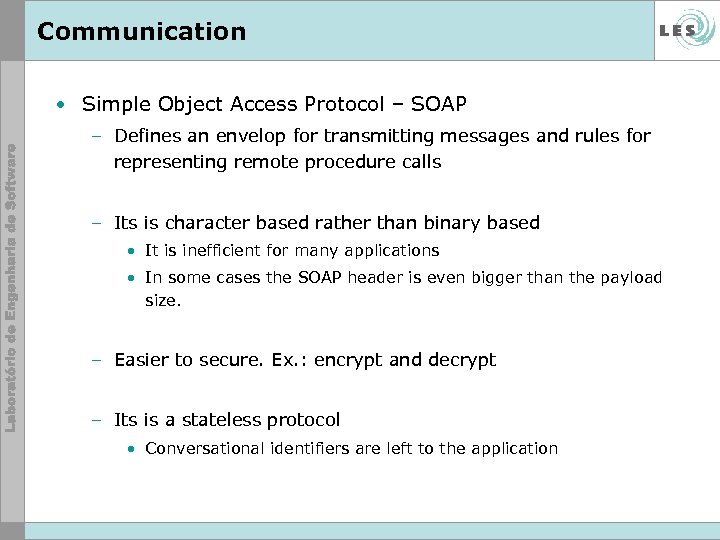 Communication

LES

Laboratório de Engenharia de Software

• Simple Object Access Protocol – SOAP
– Defines an envelop for transmitting messages and rules for representing remote procedure calls

– Its is character based rather than binary based
• It is inefficient for many applications
• In some cases the SOAP header is even bigger than the payload size.

– Easier to secure. Ex.: encrypt and decrypt

– Its is a stateless protocol
• Conversational identifiers are left to the application